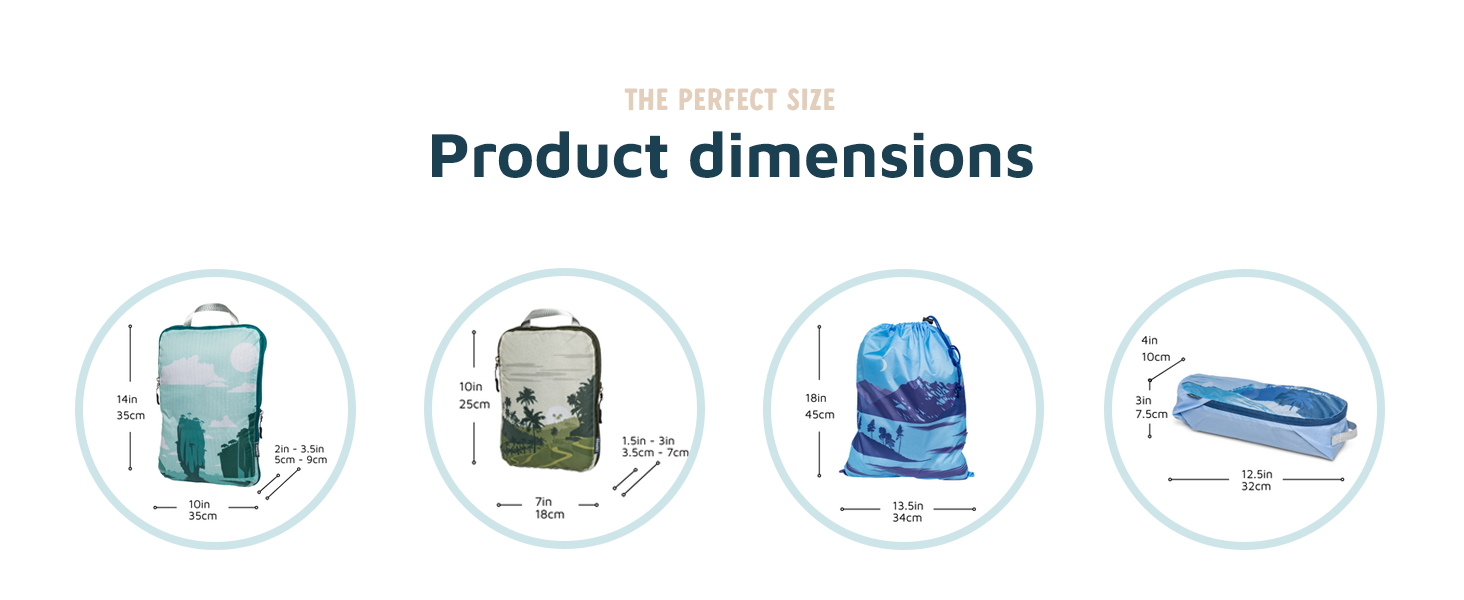 THE PERFECT SIZE

Product dimensions

14in
35cm

2in - 3.5in
5cm - 9cm

10in
35cm

10in
25cm

1.5in - 3in
3.5cm - 7cm

7in
18cm

18in
45cm

13.5in
34cm

4in
10cm

3in
7.5cm

12.5in
32cm